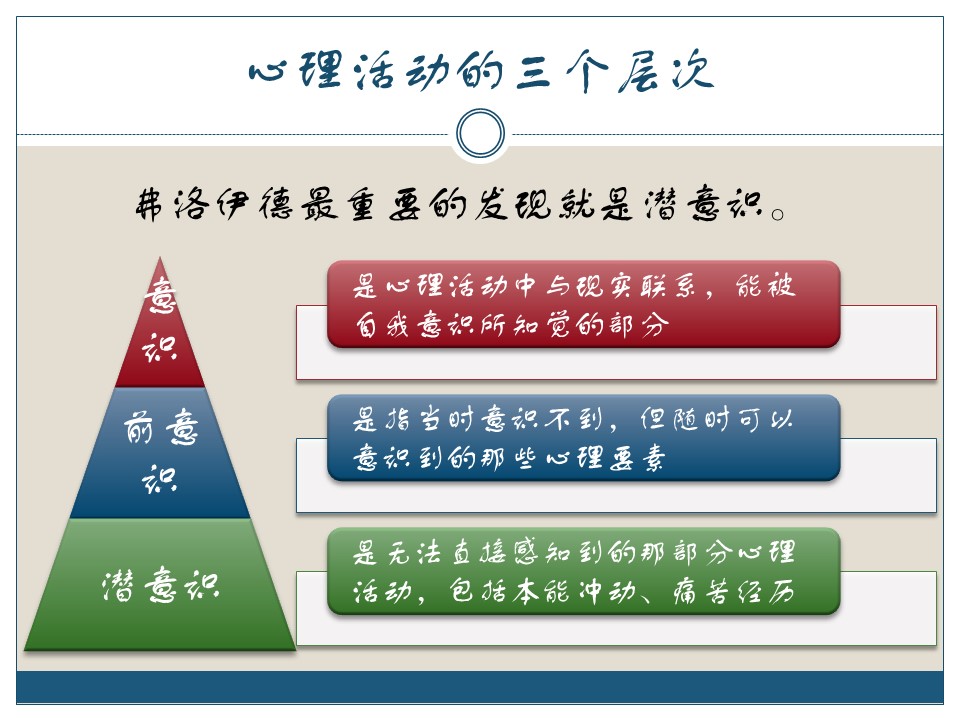 心理活动的三个层次

弗洛伊德最重要的发现就是潜意识。

意识

是心理活动中与现实联系，能被自我意识所知觉的部分

前意识

是指当时意识不到，但随时可以意识到的那些心理要素

潜意识

是无法直接感知到的那部分心理活动，包括本能冲动、痛苦经历